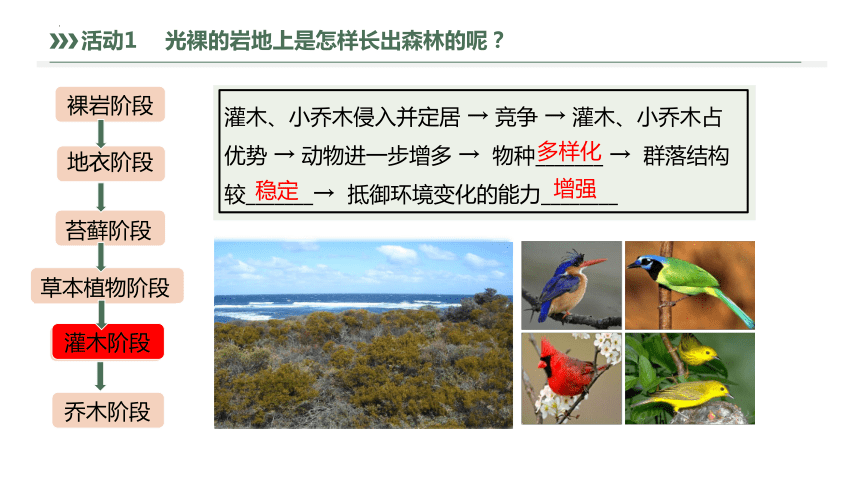 活动1　光裸的岩地上是怎样长出森林的呢？

裸岩阶段

地衣阶段

苔藓阶段

草本植物阶段

灌木阶段

乔木阶段

灌木、小乔木侵入并定居 → 竞争 → 灌木、小乔木占优势 → 动物进一步增多 → 物种多样化 → 群落结构较稳定 → 抵御环境变化的能力增强